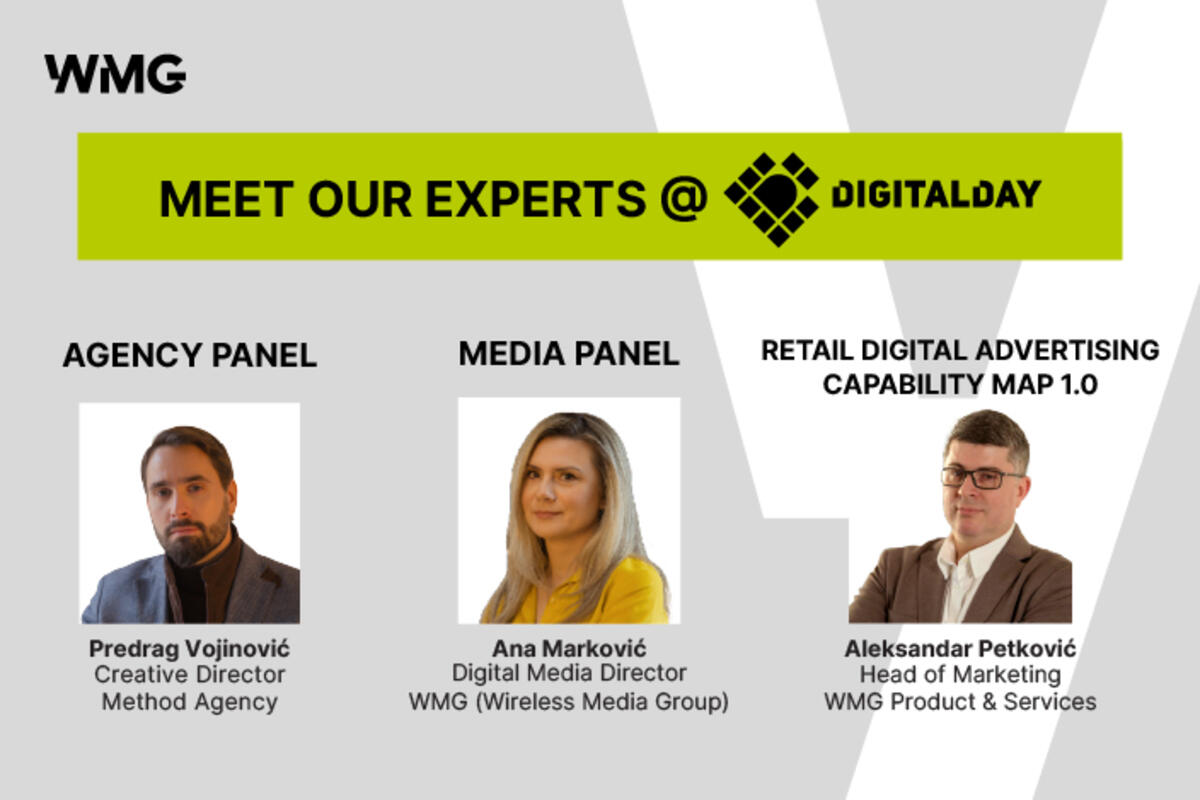 WMG

MEET OUR EXPERTS @ DIGITALDAY

AGENCY PANEL

Predrag Vojinović
Creative Director
Method Agency

MEDIA PANEL

Ana Marković
Digital Media Director
WMG (Wireless Media Group)

RETAIL DIGITAL ADVERTISING CAPABILITY MAP 1.0

Aleksandar Petković
Head of Marketing
WMG Product & Services